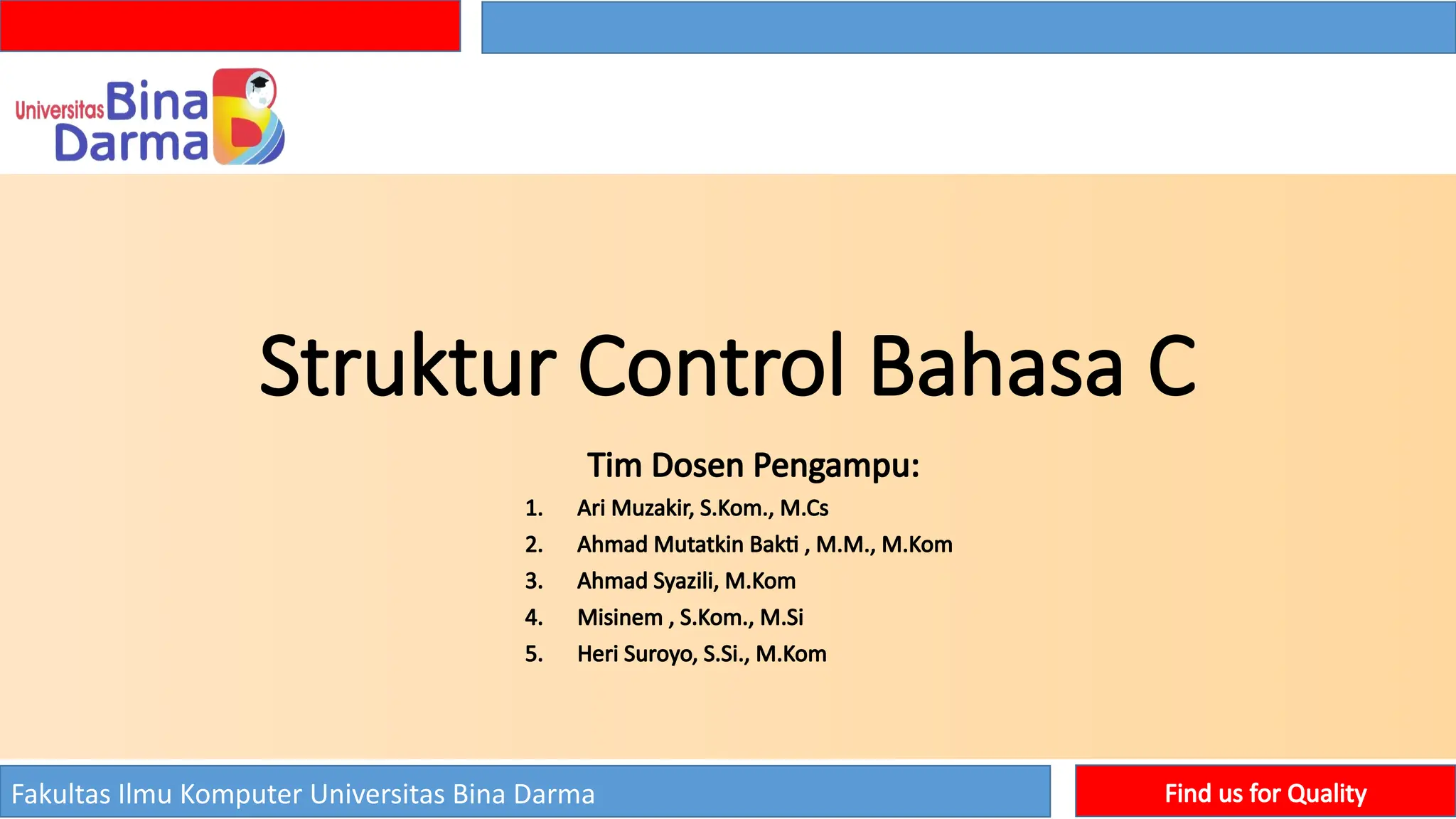 Universitas Bina Darma

Struktur Control Bahasa C

Tim Dosen Pengampu:
1. Ari Muzakir, S.Kom., M.Cs
2. Ahmad Mutatkin Bakti , M.M., M.Kom
3. Ahmad Syazili, M.Kom
4. Misinem , S.Kom., M.Si
5. Heri Suroyo, S.Si., M.Kom

Fakultas Ilmu Komputer Universitas Bina Darma

Find us for Quality